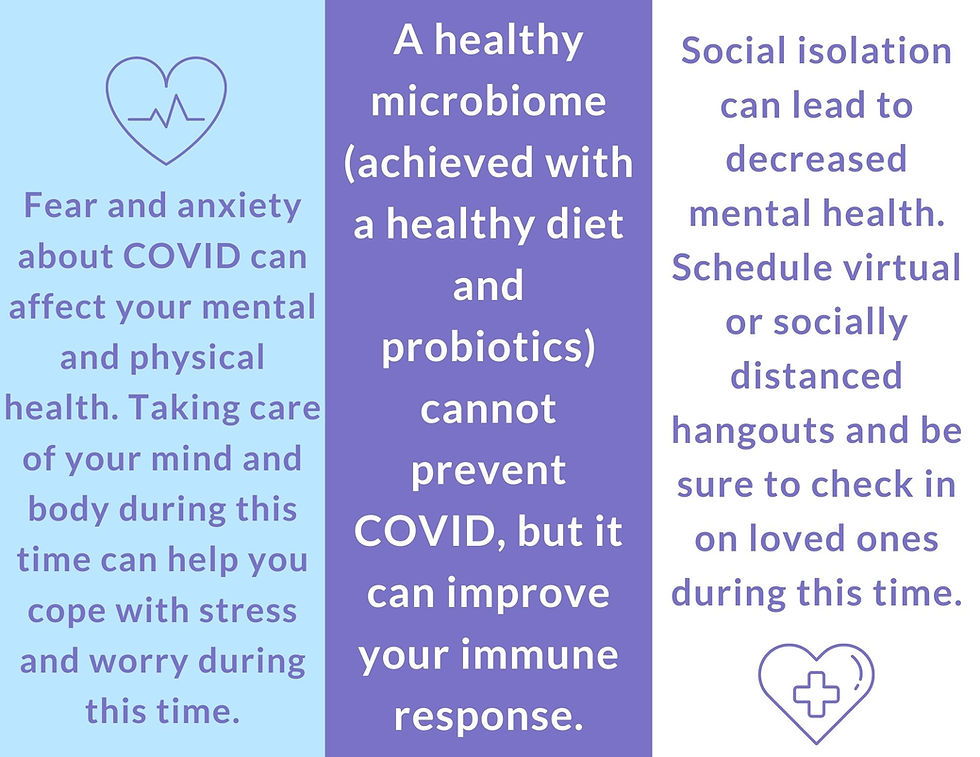 Fear and anxiety about COVID can affect your mental and physical health. Taking care of your mind and body during this time can help you cope with stress and worry during this time.

A healthy microbiome (achieved with a healthy diet and probiotics) cannot prevent COVID, but it can improve your immune response.

Social isolation can lead to decreased mental health. Schedule virtual or socially distanced hangouts and be sure to check in on loved ones during this time.